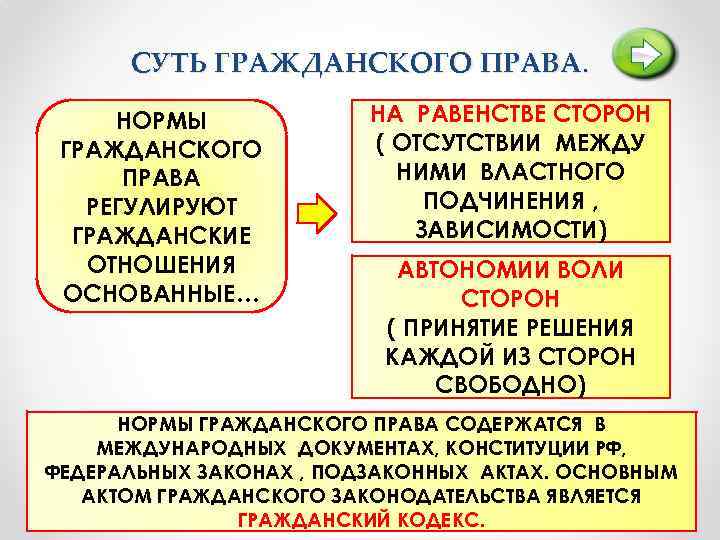 СУТЬ ГРАЖДАНСКОГО ПРАВА.

НОРМЫ ГРАЖДАНСКОГО ПРАВА РЕГУЛИРУЮТ ГРАЖДАНСКИЕ ОТНОШЕНИЯ ОСНОВАННЫЕ…

НА РАВЕНСТВЕ СТОРОН ( ОТСУТСТВИИ МЕЖДУ НИМИ ВЛАСТНОГО ПОДЧИНЕНИЯ , ЗАВИСИМОСТИ)

АВТОНОМИИ ВОЛИ СТОРОН ( ПРИНЯТИЕ РЕШЕНИЯ КАЖДОЙ ИЗ СТОРОН СВОБОДНО)

НОРМЫ ГРАЖДАНСКОГО ПРАВА СОДЕРЖАТСЯ В МЕЖДУНАРОДНЫХ ДОКУМЕНТАХ, КОНСТИТУЦИИ РФ, ФЕДЕРАЛЬНЫХ ЗАКОНАХ , ПОДЗАКОННЫХ АКТАХ. ОСНОВНЫМ АКТОМ ГРАЖДАНСКОГО ЗАКОНОДАТЕЛЬСТВА ЯВЛЯЕТСЯ ГРАЖДАНСКИЙ КОДЕКС.